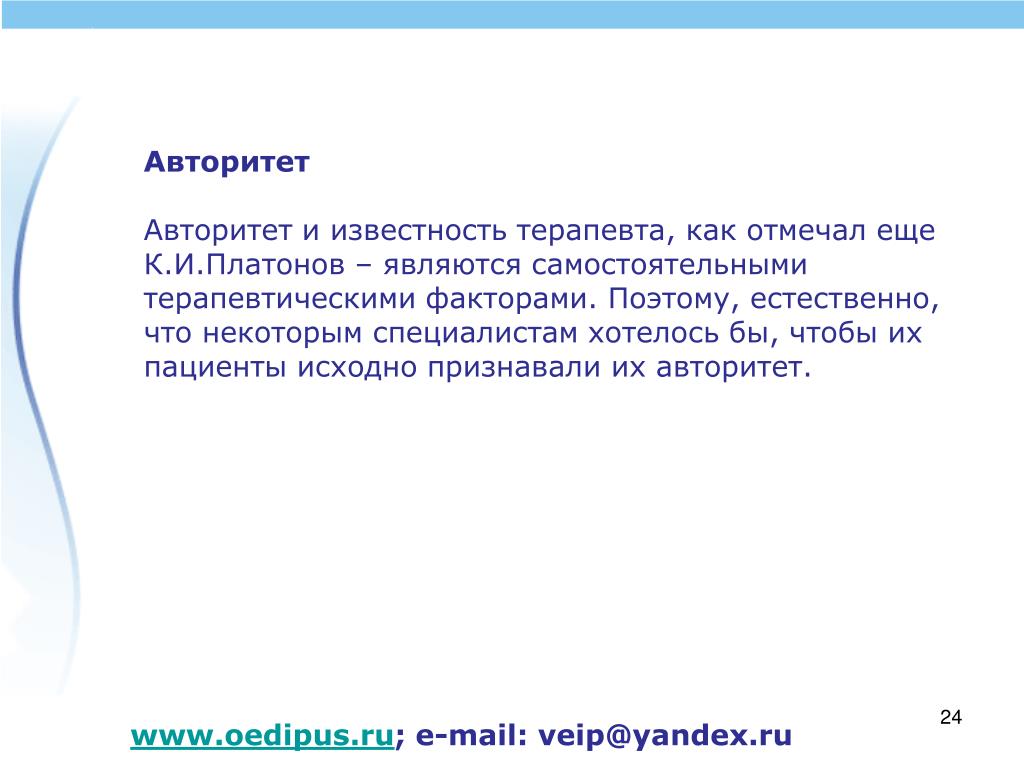 Авторитет

Авторитет и известность терапевта, как отмечал еще К.И.Платонов – являются самостоятельными терапевтическими факторами. Поэтому, естественно, что некоторым специалистам хотелось бы, чтобы их пациенты исходно признавали их авторитет.

24

www.oedipus.ru; e-mail: veip@yandex.ru